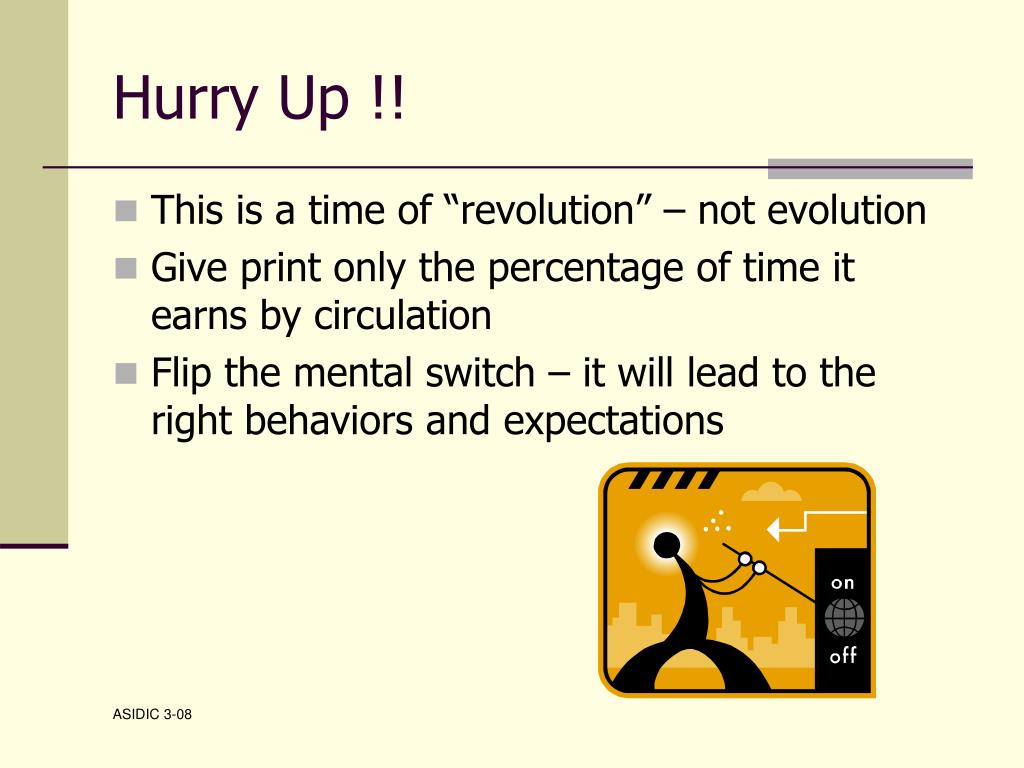 Hurry Up !!

This is a time of “revolution” – not evolution

Give print only the percentage of time it earns by circulation

Flip the mental switch – it will lead to the right behaviors and expectations

on

off

ASIDIC 3-08